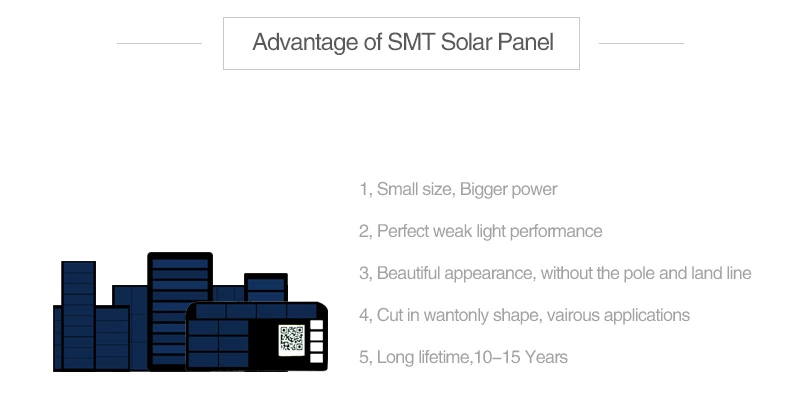 Advantage of SMT Solar Panel

1, Small size, Bigger power

2, Perfect weak light performance

3, Beautiful appearance, without the pole and land line

4, Cut in wantonly shape, vairous applications

5, Long lifetime,10–15 Years